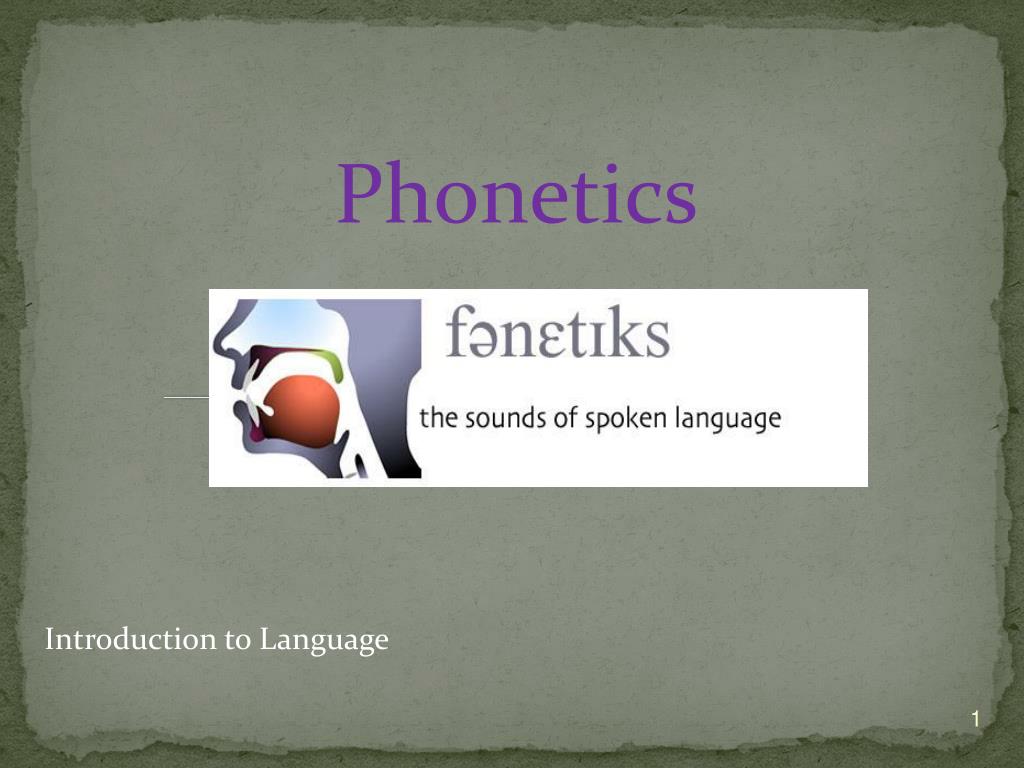 Phonetics

fənɛtɪks

the sounds of spoken language

Introduction to Language

1